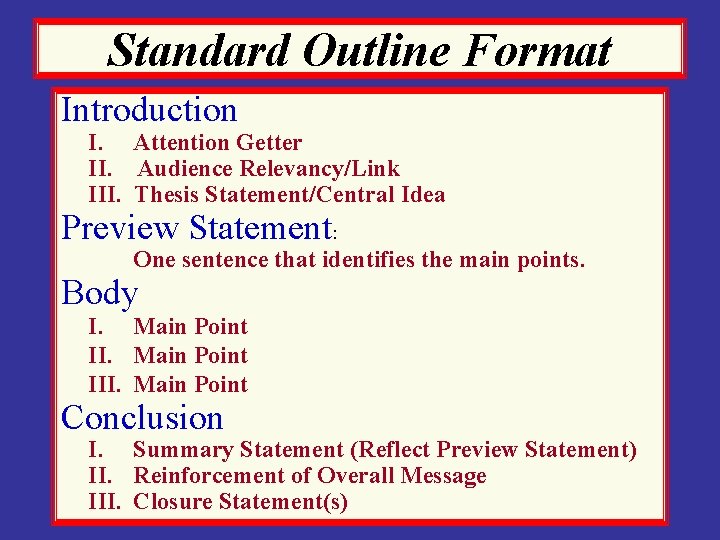 Standard Outline Format

Introduction
I. Attention Getter
II. Audience Relevancy/Link
III. Thesis Statement/Central Idea

Preview Statement:
One sentence that identifies the main points.

Body
I. Main Point
II. Main Point
III. Main Point

Conclusion
I. Summary Statement (Reflect Preview Statement)
II. Reinforcement of Overall Message
III. Closure Statement(s)